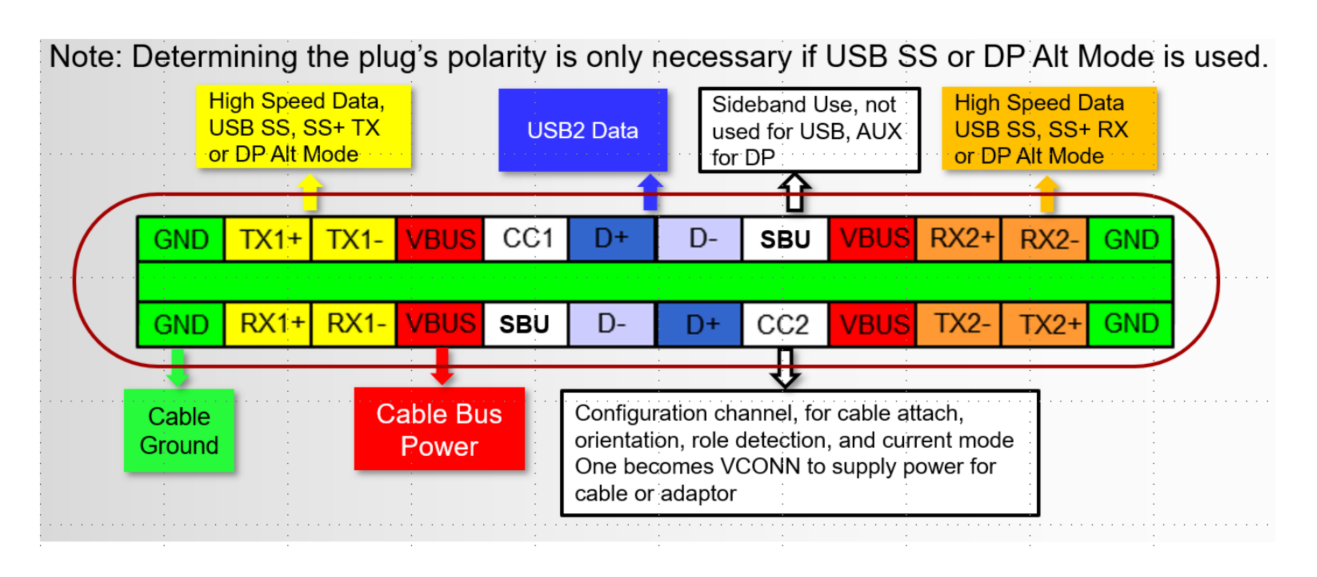 Note: Determining the plug's polarity is only necessary if USB SS or DP Alt Mode is used.

High Speed Data, USB SS, SS+ TX or DP Alt Mode

USB2 Data

Sideband Use, not used for USB, AUX for DP

High Speed Data USB SS, SS+ RX or DP Alt Mode

| GND | TX1+ | TX1- | VBUS | CC1 | D+ | D- | SBU | VBUS | RX2+ | RX2- | GND |
|---|---|---|---|---|---|---|---|---|---|---|---|
| GND | RX1+ | RX1- | VBUS | SBU | D- | D+ | CC2 | VBUS | TX2- | TX2+ | GND |

Cable Ground

Cable Bus Power

Configuration channel, for cable attach, orientation, role detection, and current mode
One becomes VCONN to supply power for cable or adaptor